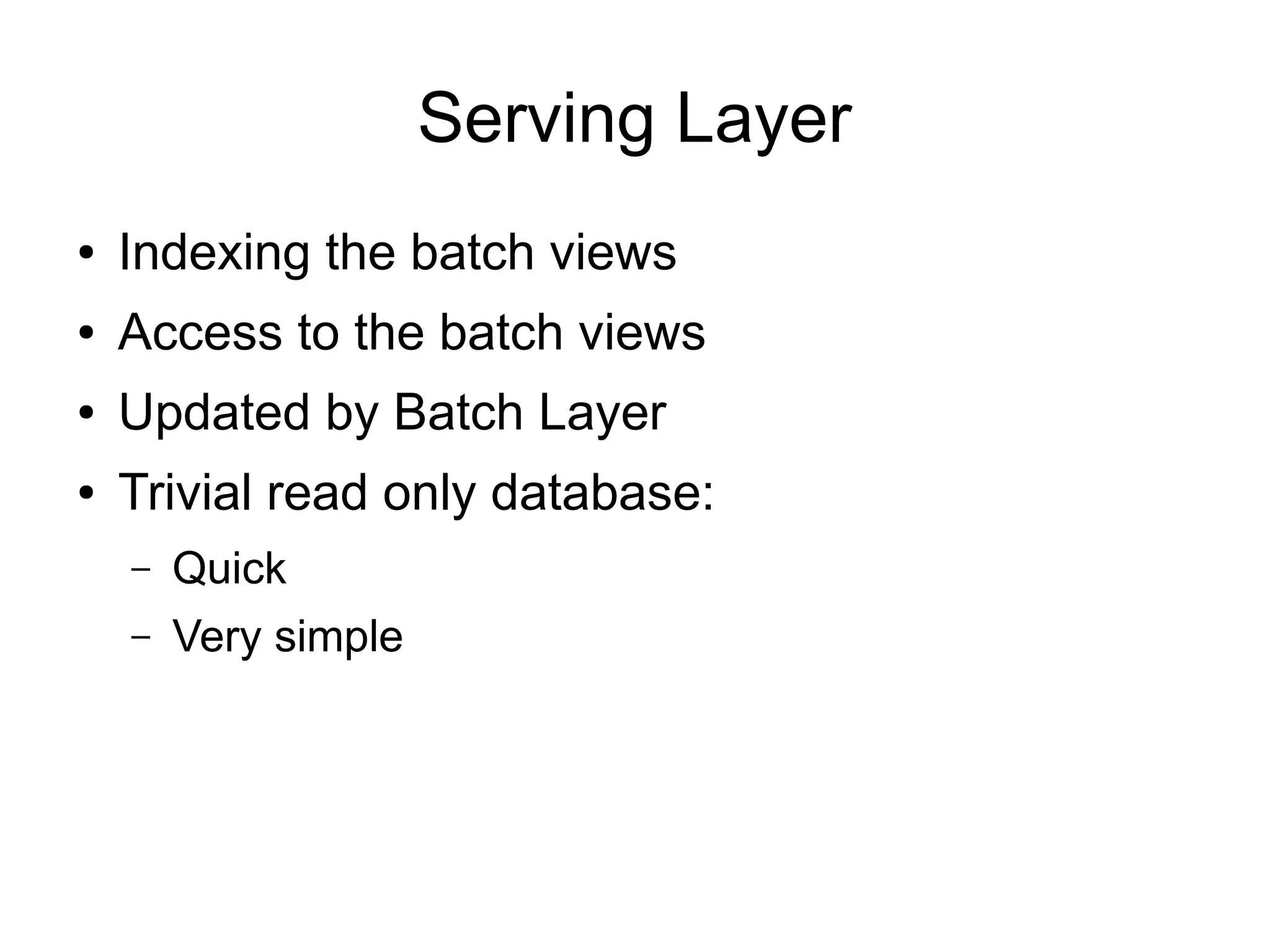 Serving Layer

• Indexing the batch views
• Access to the batch views
• Updated by Batch Layer
• Trivial read only database:
  – Quick
  – Very simple